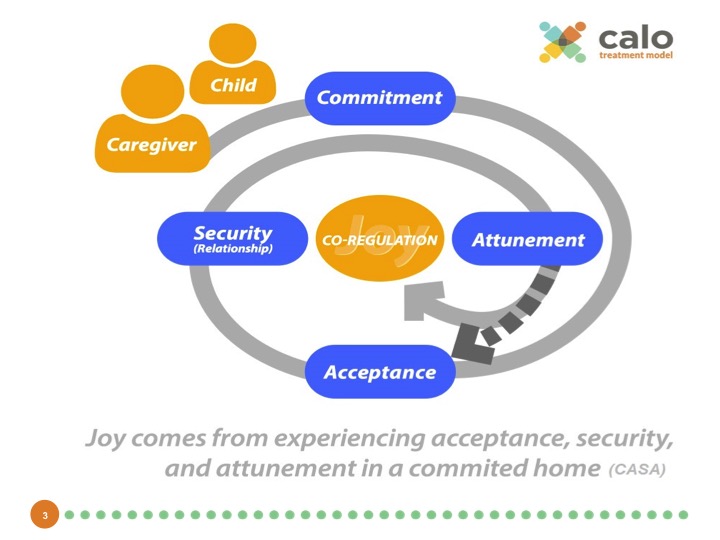 calo
treatment model

Child

Caregiver

Commitment

Security
(Relationship)

Joy
CO-REGULATION

Attunement

Acceptance

Joy comes from experiencing acceptance, security, and attunement in a commited home (CASA)

3